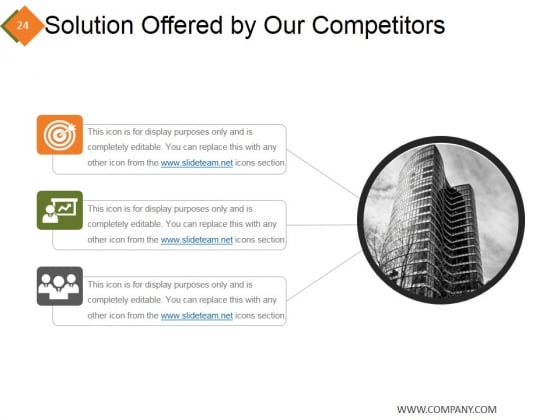 24

Solution Offered by Our Competitors

This icon is for display purposes only and is completely editable. You can replace this with any other icon from the www.slideteam.net icons section.

This icon is for display purposes only and is completely editable. You can replace this with any other icon from the www.slideteam.net icons section.

This icon is for display purposes only and is completely editable. You can replace this with any other icon from the www.slideteam.net icons section.

WWW.COMPANY.COM